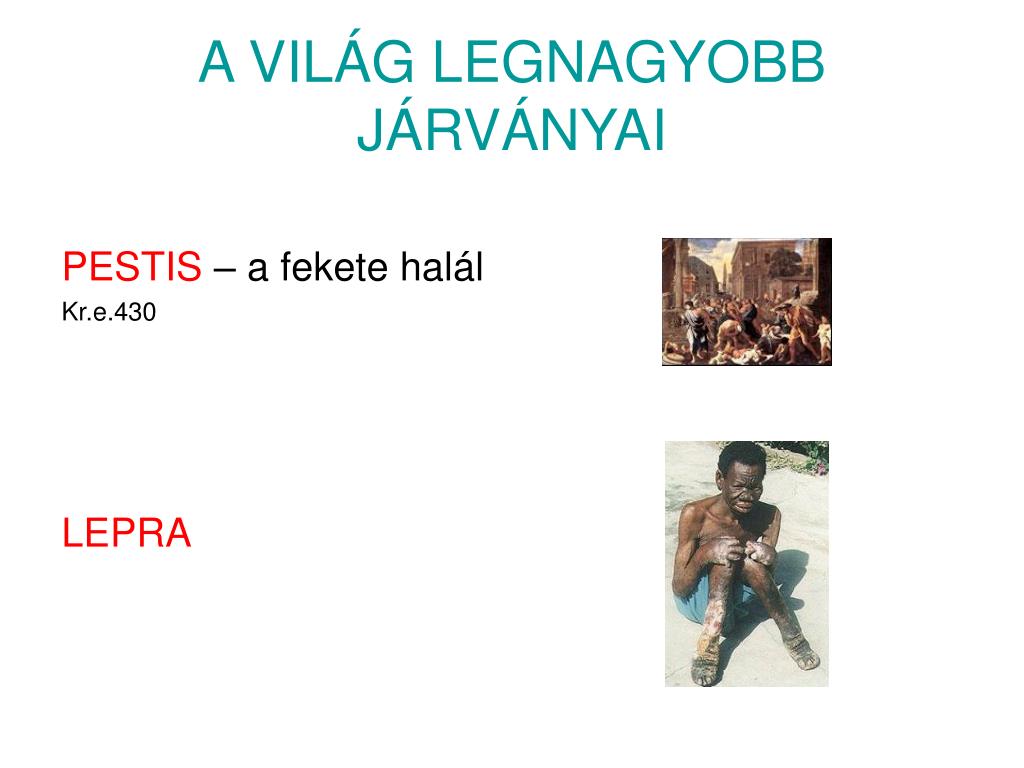 A VILÁG LEGNAGYOBB JÁRVÁNYAI

PESTIS – a fekete halál

Kr.e.430

LEPRA